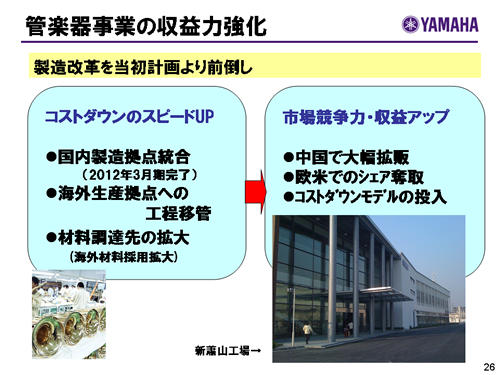 管楽器事業の収益力強化

YAMAHA

製造改革を当初計画より前倒し

コストダウンのスピードUP

●国内製造拠点統合
（2012年3月期完了）
●海外生産拠点への工程移管
●材料調達先の拡大
（海外材料採用拡大）

市場競争力・収益アップ

●中国で大幅拡販
●欧米でのシェア奪取
●コストダウンモデルの投入

新蕭山工場→

26